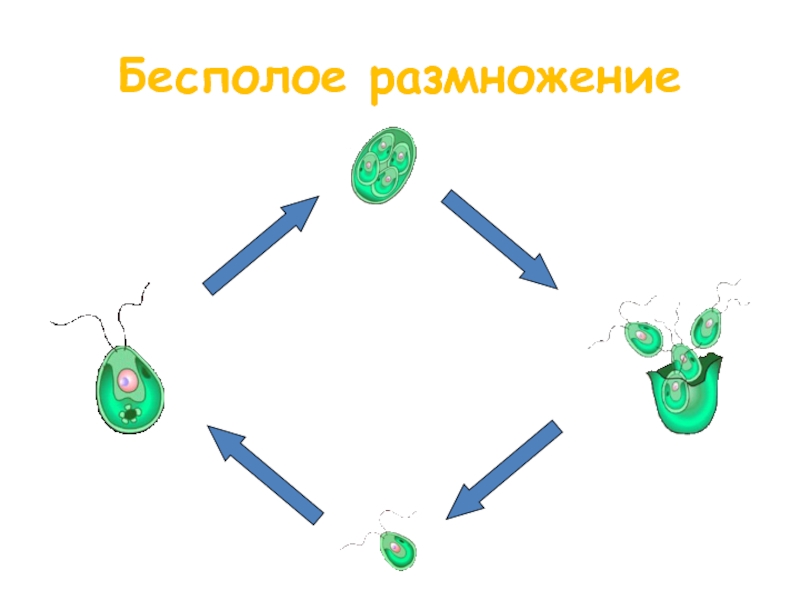 Бесполое размножение